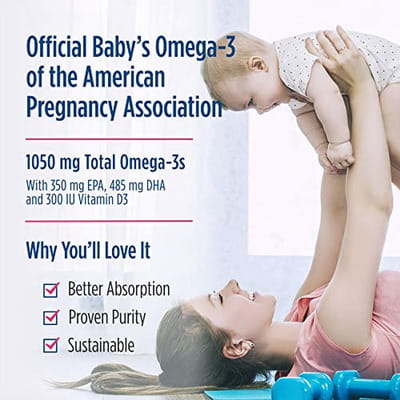 Official Baby's Omega-3 of the American Pregnancy Association

1050 mg Total Omega-3s

With 350 mg EPA, 485 mg DHA and 300 IU Vitamin D3

Why You'll Love It

Better Absorption

Proven Purity

Sustainable